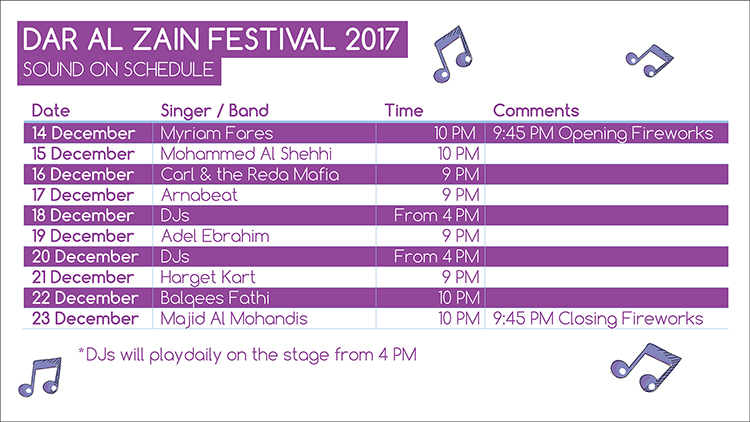 DAR AL ZAIN FESTIVAL 2017
SOUND ON SCHEDULE

| Date | Singer / Band | Time | Comments |
|---|---|---|---|
| 14 December | Myriam Fares | 10 PM | 9:45 PM Opening Fireworks |
| 15 December | Mohammed Al Shehhi | 10 PM | |
| 16 December | Carl & the Reda Mafia | 9 PM | |
| 17 December | Arnabeat | 9 PM | |
| 18 December | DJs | From 4 PM | |
| 19 December | Adel Ebrahim | 9 PM | |
| 20 December | DJs | From 4 PM | |
| 21 December | Harget Kart | 9 PM | |
| 22 December | Balqees Fathi | 10 PM | |
| 23 December | Majid Al Mohandis | 10 PM | 9:45 PM Closing Fireworks |

*DJs will playdaily on the stage from 4 PM